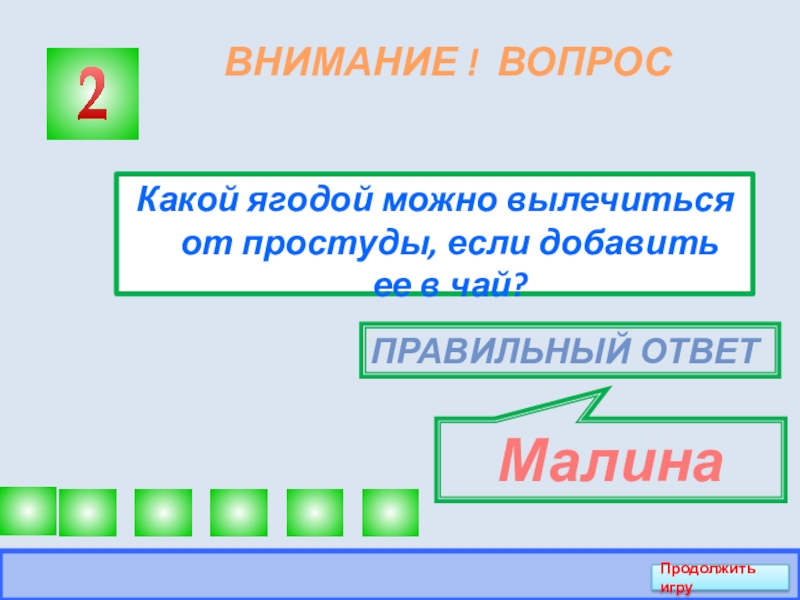 2

ВНИМАНИЕ ! ВОПРОС

Какой ягодой можно вылечиться от простуды, если добавить ее в чай?

ПРАВИЛЬНЫЙ ОТВЕТ

Малина

Продолжить игру